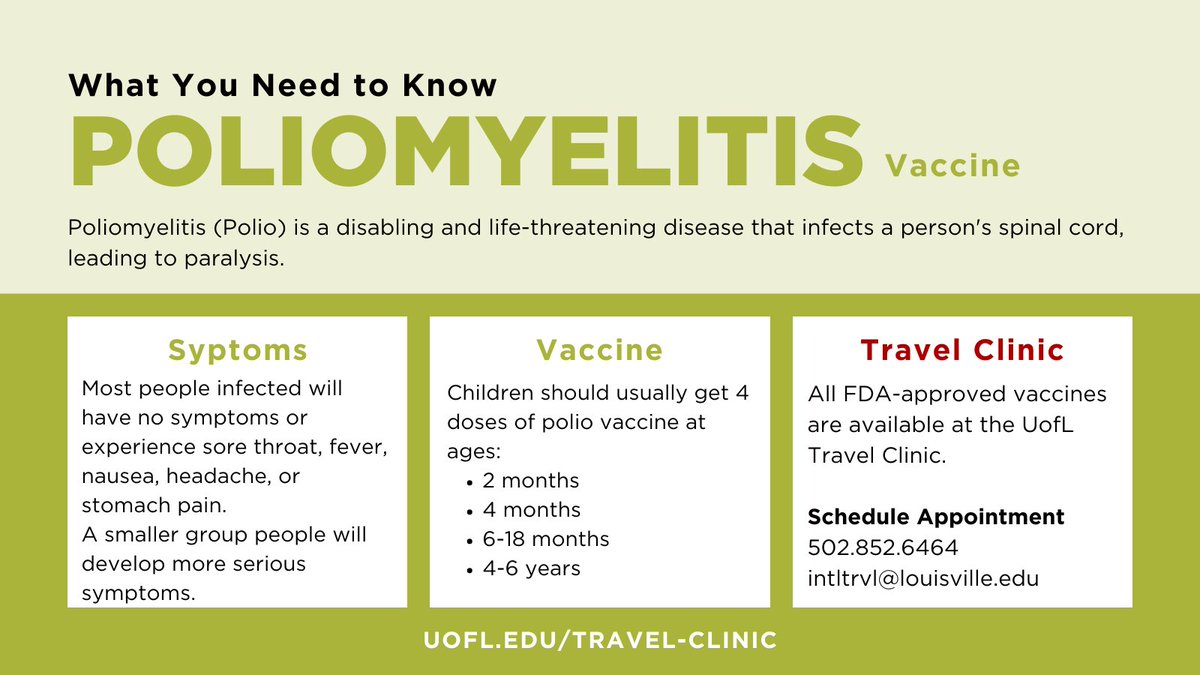 What You Need to Know
POLIOMYELITIS Vaccine

Poliomyelitis (Polio) is a disabling and life-threatening disease that infects a person's spinal cord, leading to paralysis.

Syptoms
Most people infected will have no symptoms or experience sore throat, fever, nausea, headache, or stomach pain.
A smaller group people will develop more serious symptoms.

Vaccine
Children should usually get 4 doses of polio vaccine at ages:
• 2 months
• 4 months
• 6-18 months
• 4-6 years

Travel Clinic
All FDA-approved vaccines are available at the UofL Travel Clinic.

Schedule Appointment
502.852.6464
intltrvl@louisville.edu

UOFL.EDU/TRAVEL-CLINIC